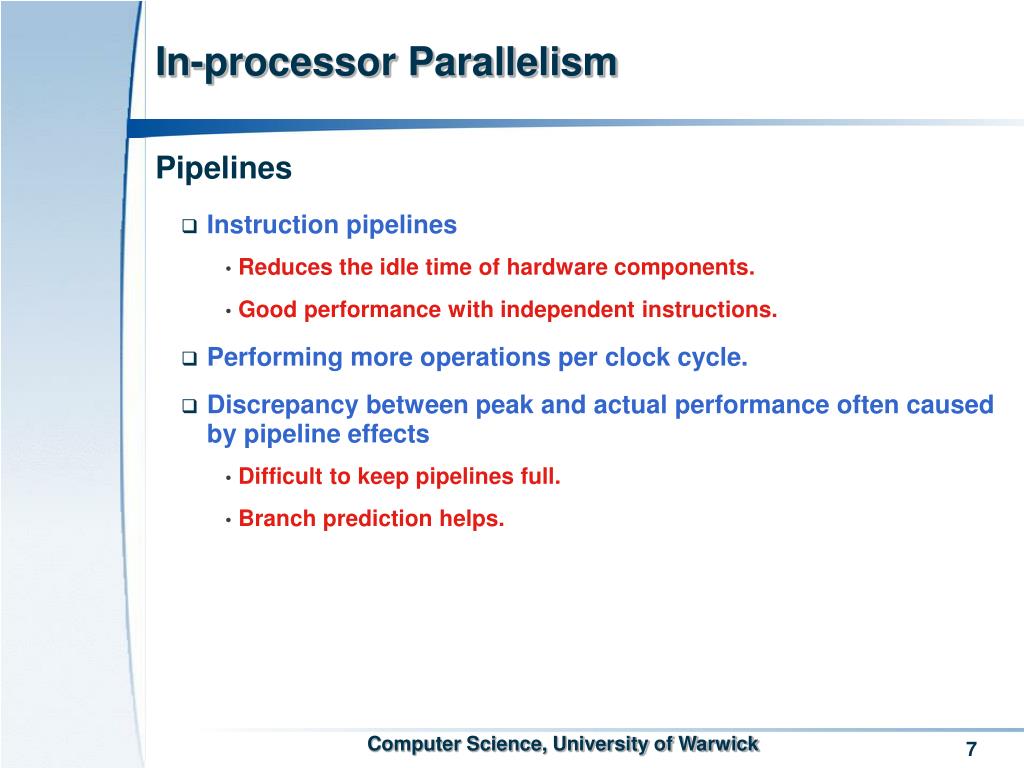 In-processor Parallelism

Pipelines

❑ Instruction pipelines

• Reduces the idle time of hardware components.

• Good performance with independent instructions.

❑ Performing more operations per clock cycle.

❑ Discrepancy between peak and actual performance often caused by pipeline effects

• Difficult to keep pipelines full.

• Branch prediction helps.

Computer Science, University of Warwick

7